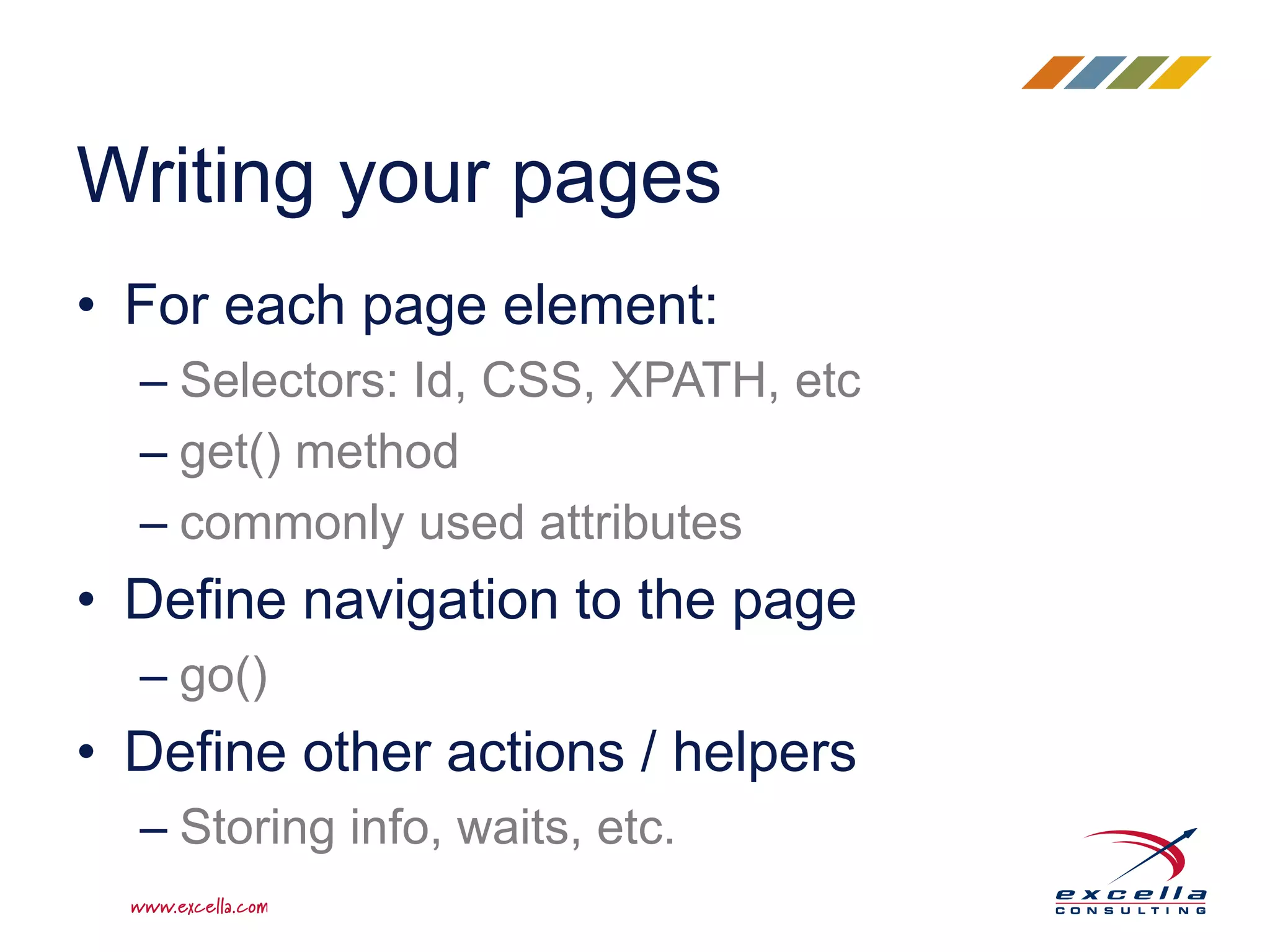 Writing your pages

• For each page element:
– Selectors: Id, CSS, XPATH, etc
– get() method
– commonly used attributes
• Define navigation to the page
– go()
• Define other actions / helpers
– Storing info, waits, etc.

www.excella.com

excella
CONSULTING